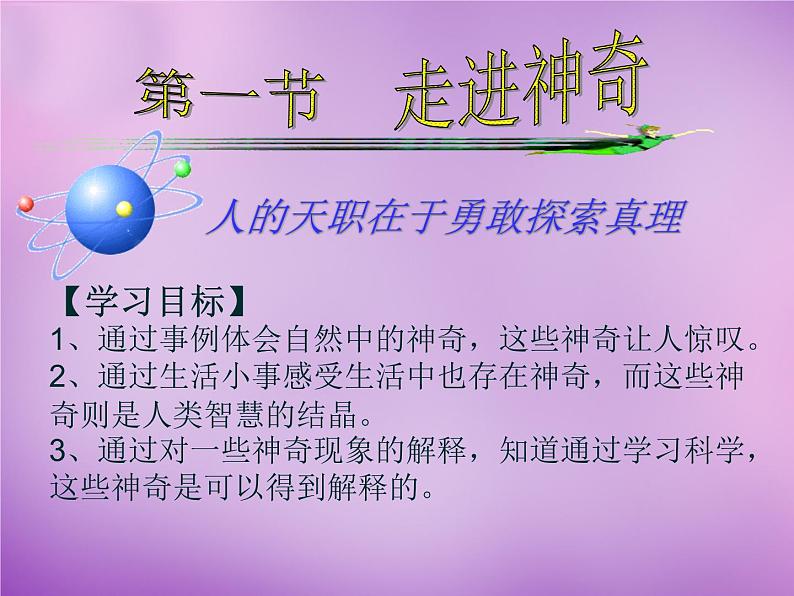 第一节　走进神奇

人的天职在于勇敢探索真理

【学习目标】
1、通过事例体会自然中的神奇，这些神奇让人惊叹。
2、通过生活小事感受生活中也存在神奇，而这些神奇则是人类智慧的结晶。
3、通过对一些神奇现象的解释，知道通过学习科学，这些神奇是可以得到解释的。